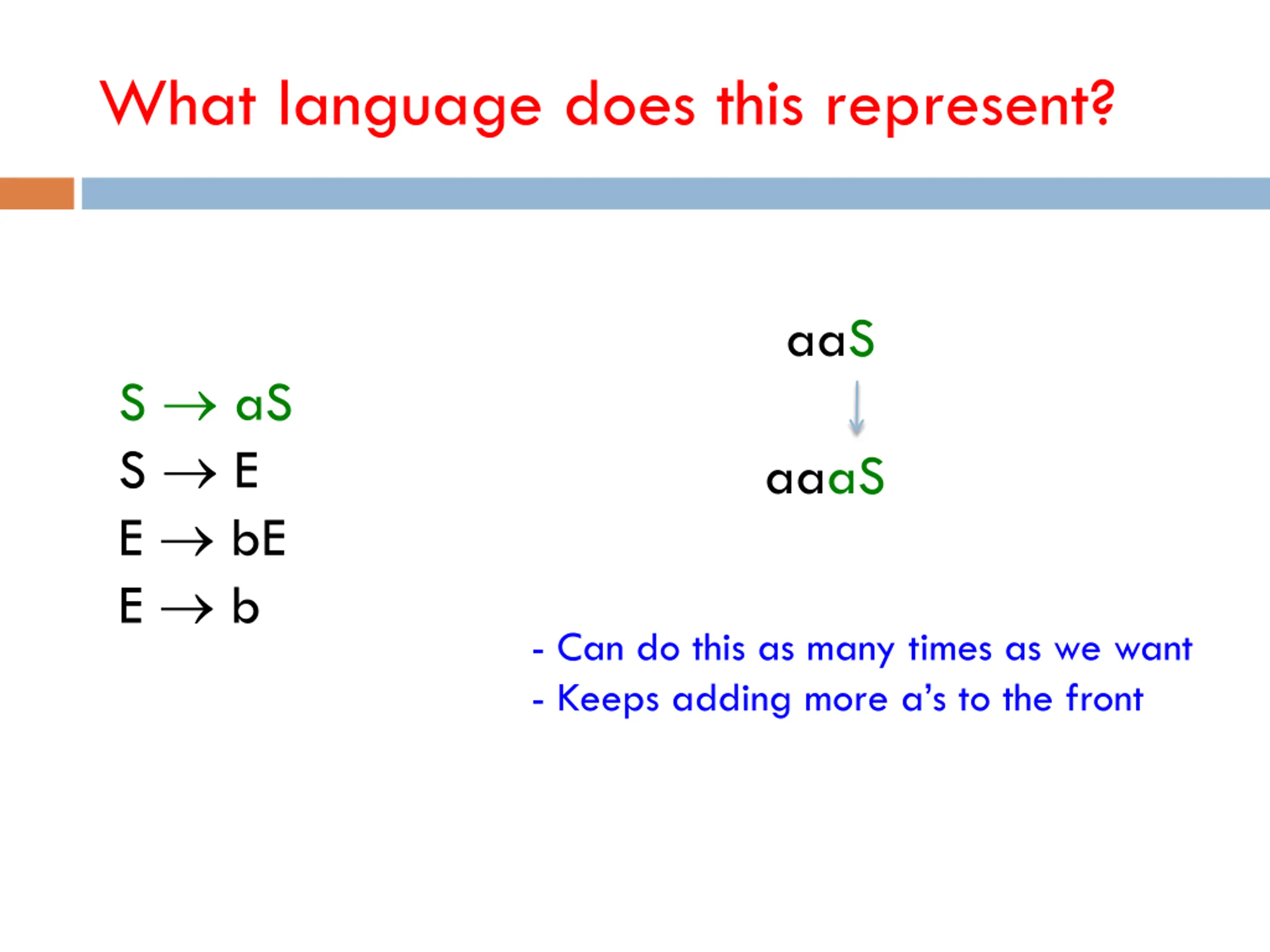 What language does this represent?

$S \rightarrow aS$
$S \rightarrow E$
$E \rightarrow bE$
$E \rightarrow b$

aaS

aaaS

- Can do this as many times as we want
- Keeps adding more a's to the front